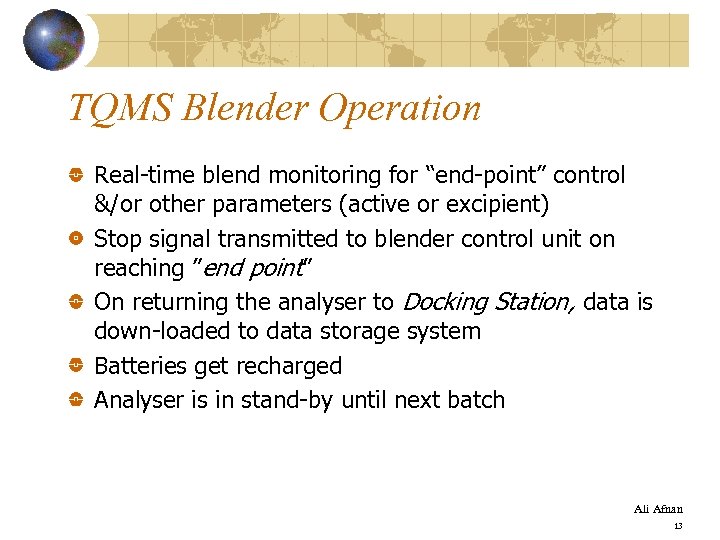 TQMS Blender Operation

Real-time blend monitoring for “end-point” control &/or other parameters (active or excipient)

Stop signal transmitted to blender control unit on reaching ”end point”

On returning the analyser to Docking Station, data is down-loaded to data storage system

Batteries get recharged

Analyser is in stand-by until next batch

Ali Afnan
13